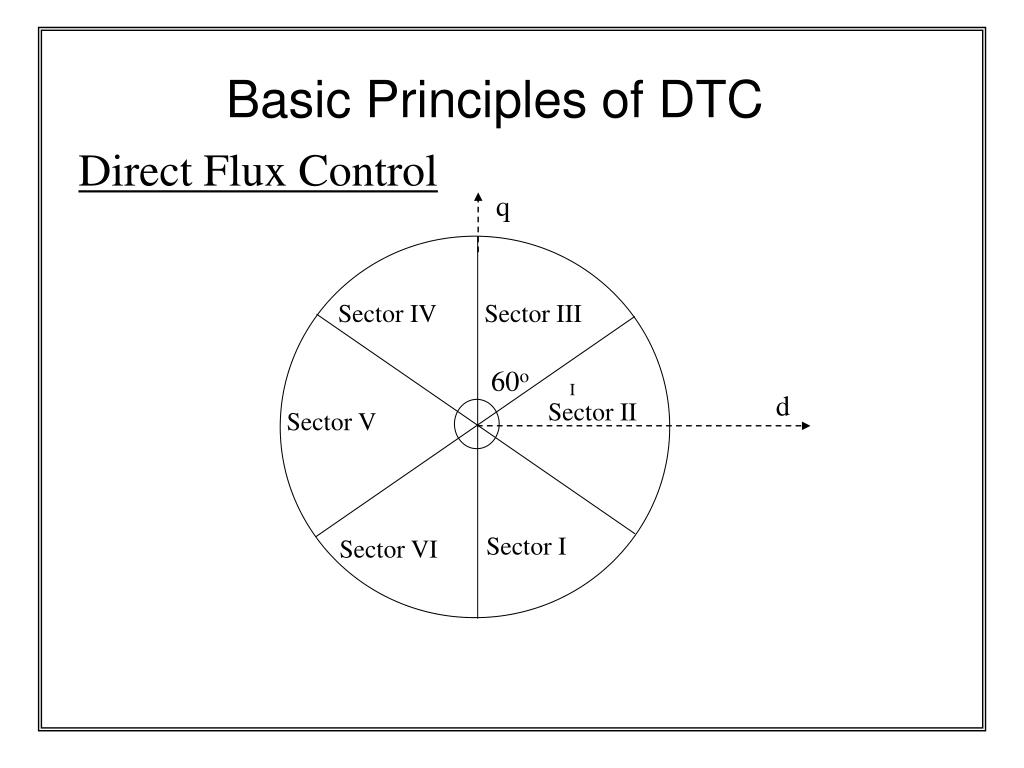 Basic Principles of DTC

Direct Flux Control

q

Sector IV

Sector III

$60^o$

I

Sector II

d

Sector V

Sector VI

Sector I